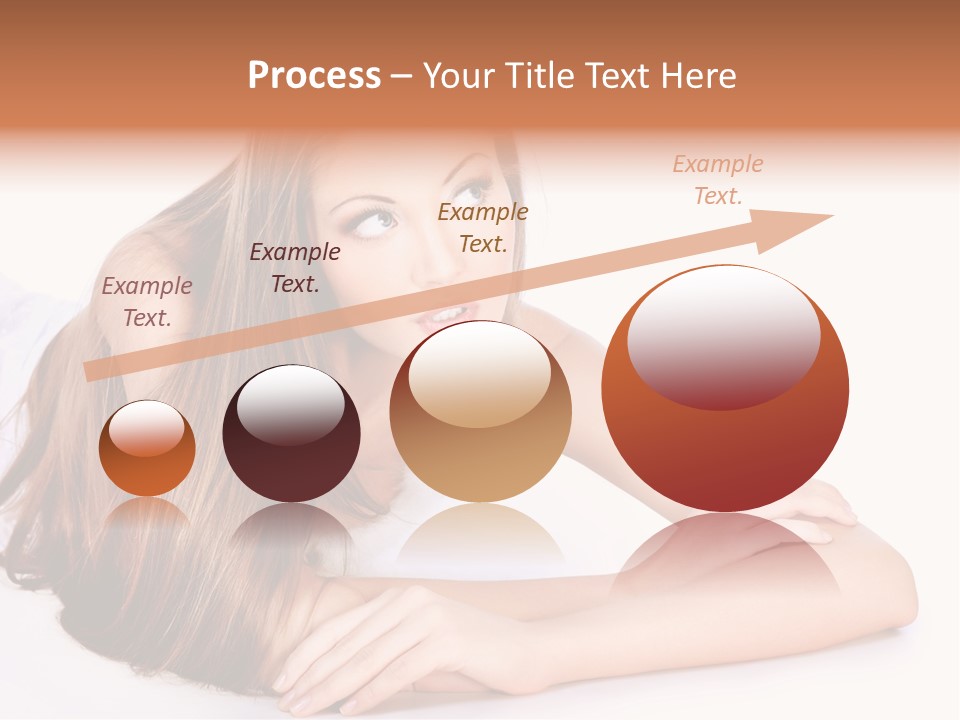 Process – Your Title Text Here

Example Text.

Example Text.

Example Text.

Example Text.